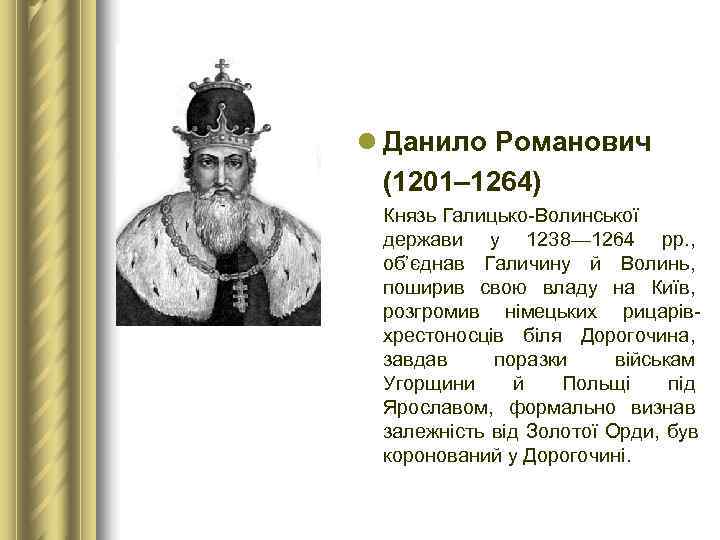 Данило Романович (1201–1264)

Князь Галицько-Волинської держави у 1238—1264 рр., об'єднав Галичину й Волинь, поширив свою владу на Київ, розгромив німецьких рицарів-хрестоносців біля Дорогочина, завдав поразки військам Угорщини й Польщі під Ярославом, формально визнав залежність від Золотої Орди, був коронований у Дорогочині.